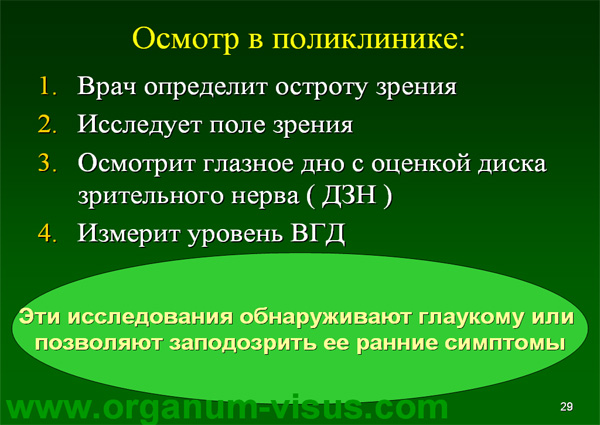 Осмотр в поликлинике:

1. Врач определит остроту зрения
2. Исследует поле зрения
3. Осмотрит глазное дно с оценкой диска зрительного нерва ( ДЗН )
4. Измерит уровень ВГД

Эти исследования обнаруживают глаукому или позволяют заподозрить ее ранние симптомы

www.organum-visus.com

29